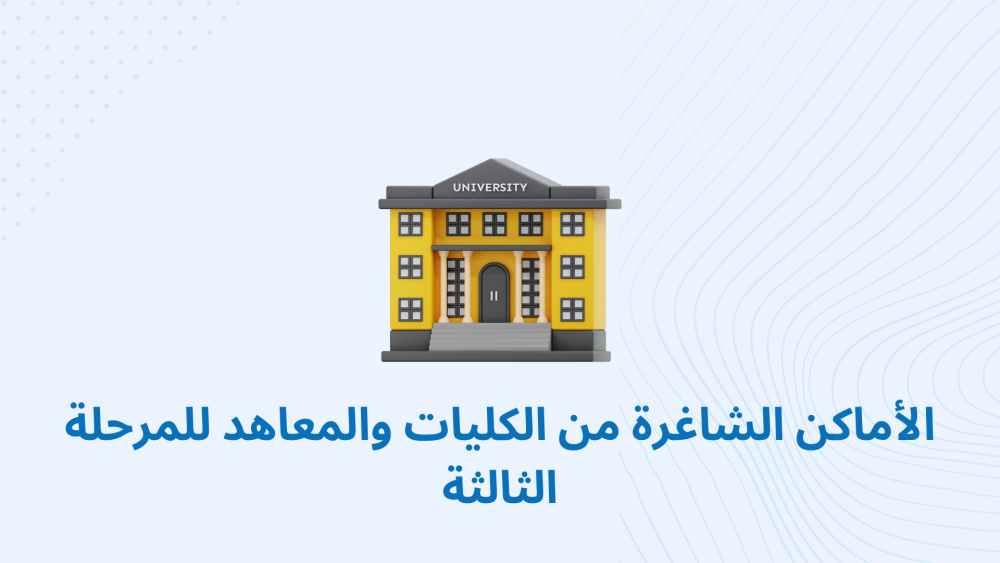 UNIVERSITY

الأماكن الشاغرة من الكليات والمعاهد للمرحلة الثالثة